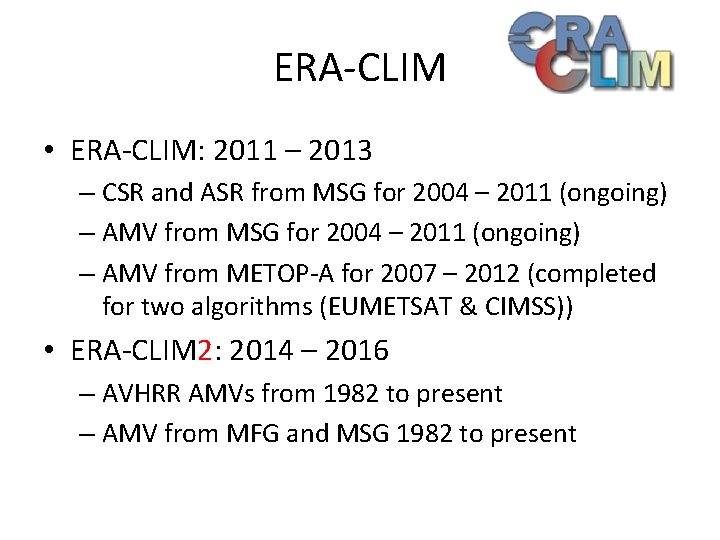 ERA-CLIM

ERA CLIM

• ERA-CLIM: 2011 – 2013
– CSR and ASR from MSG for 2004 – 2011 (ongoing)
– AMV from MSG for 2004 – 2011 (ongoing)
– AMV from METOP-A for 2007 – 2012 (completed for two algorithms (EUMETSAT & CIMSS))

• ERA-CLIM2: 2014 – 2016
– AVHRR AMVs from 1982 to present
– AMV from MFG and MSG 1982 to present